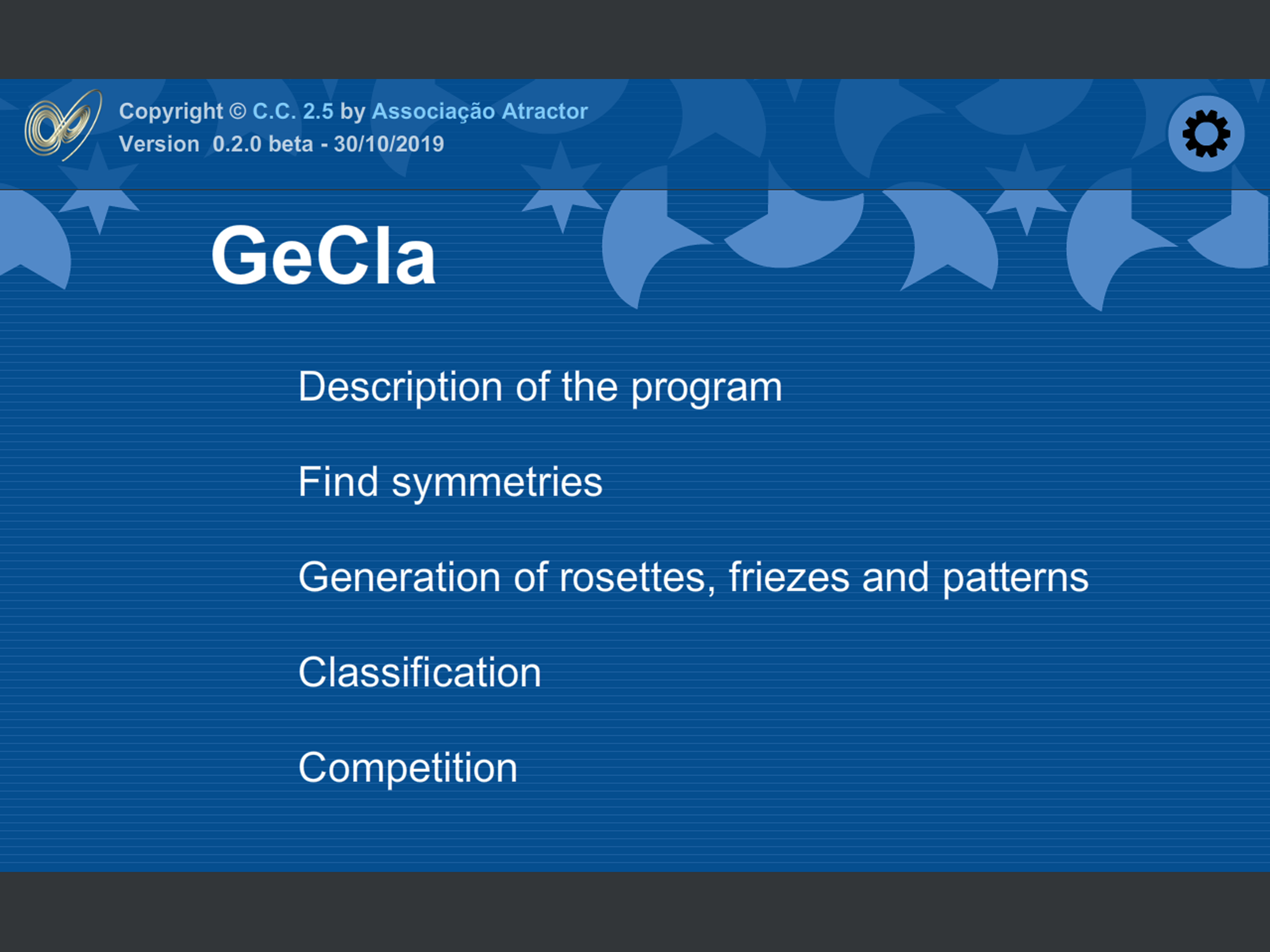 Copyright © C.C. 2.5 by Associação Atractor
Version 0.2.0 beta - 30/10/2019

GeCla

Description of the program

Find symmetries

Generation of rosettes, friezes and patterns

Classification

Competition